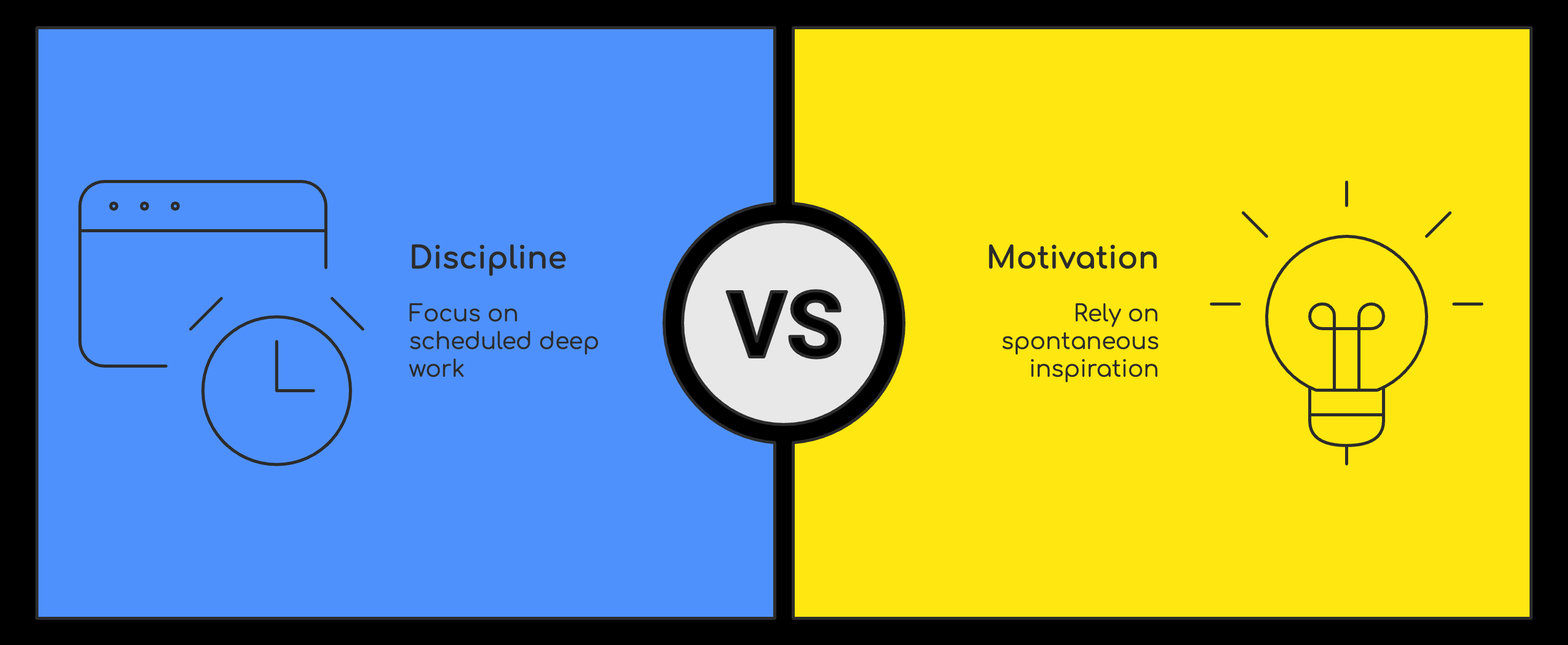 Discipline

Focus on scheduled deep work

VS

Motivation

Rely on spontaneous inspiration